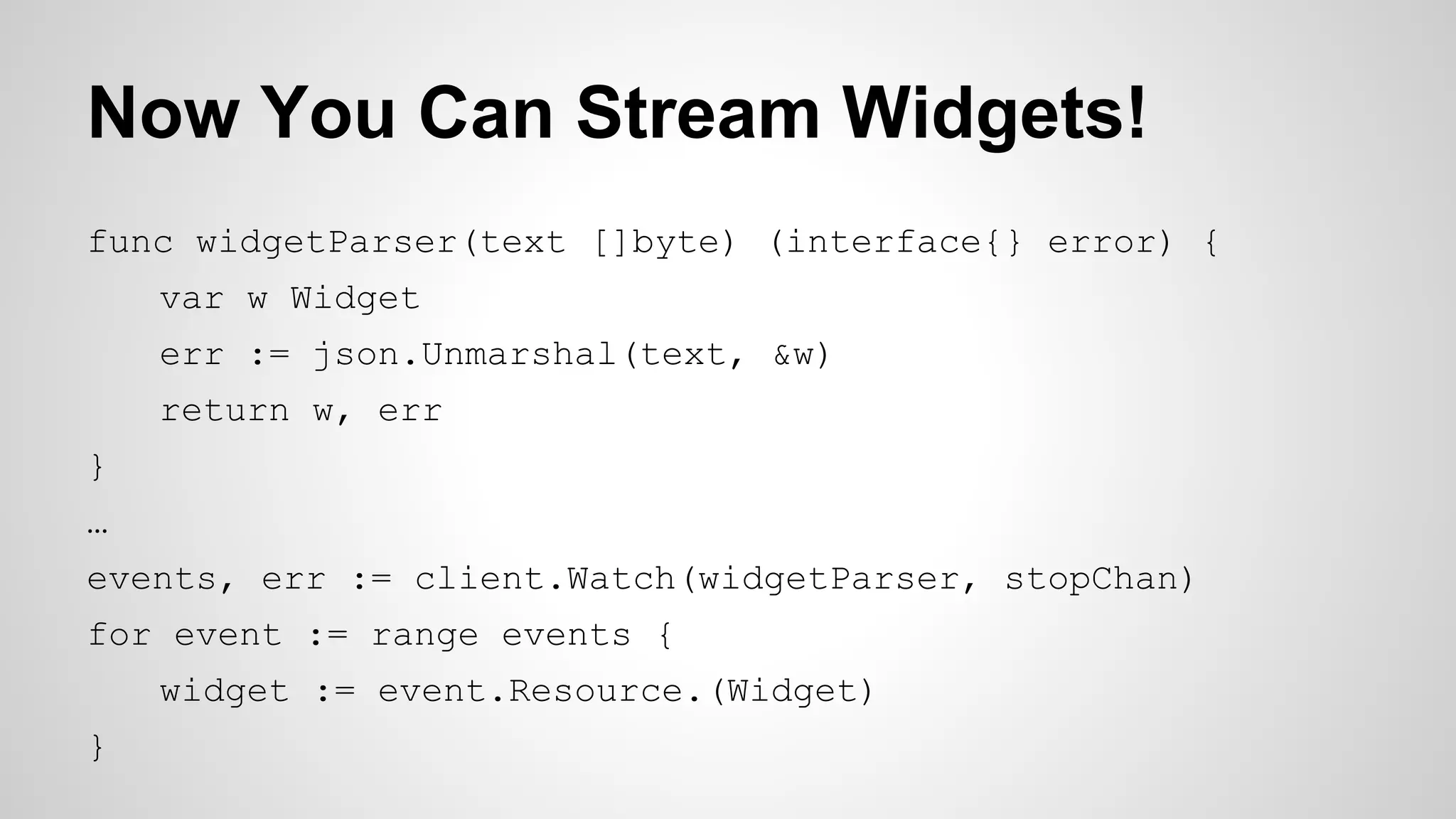 Now You Can Stream Widgets!

func widgetParser(text []byte) (interface{} error) {
    var w Widget
    err := json.Unmarshal(text, &w)
    return w, err
}
…
events, err := client.Watch(widgetParser, stopChan)
for event := range events {
    widget := event.Resource.(Widget)
}